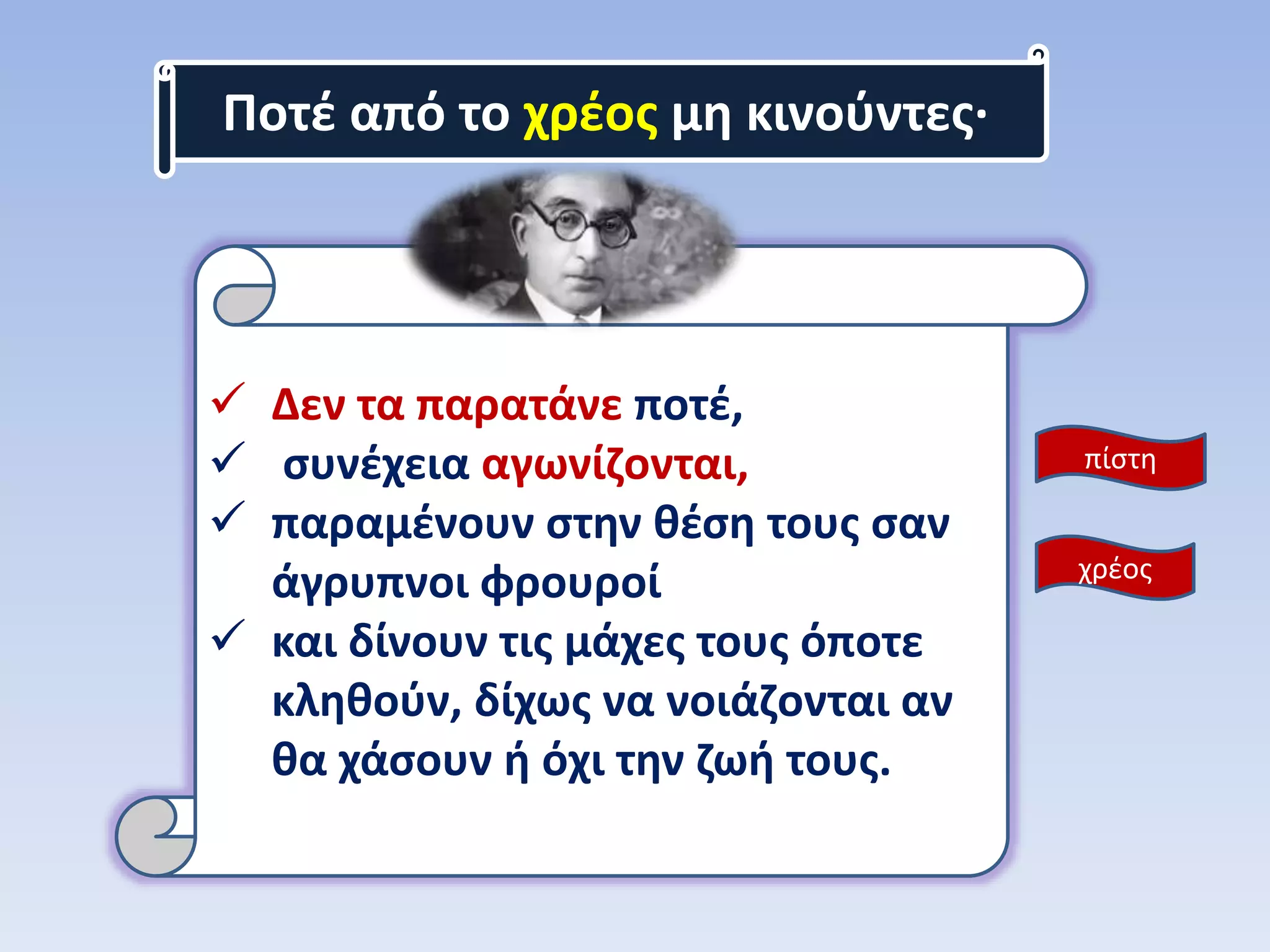 Ποτέ από το χρέος μη κινούντες·

✓ Δεν τα παρατάνε ποτέ,
✓ συνέχεια αγωνίζονται,
✓ παραμένουν στην θέση τους σαν άγρυπνοι φρουροί
✓ και δίνουν τις μάχες τους όποτε κληθούν, δίχως να νοιάζονται αν θα χάσουν ή όχι την ζωή τους.

πίστη

χρέος